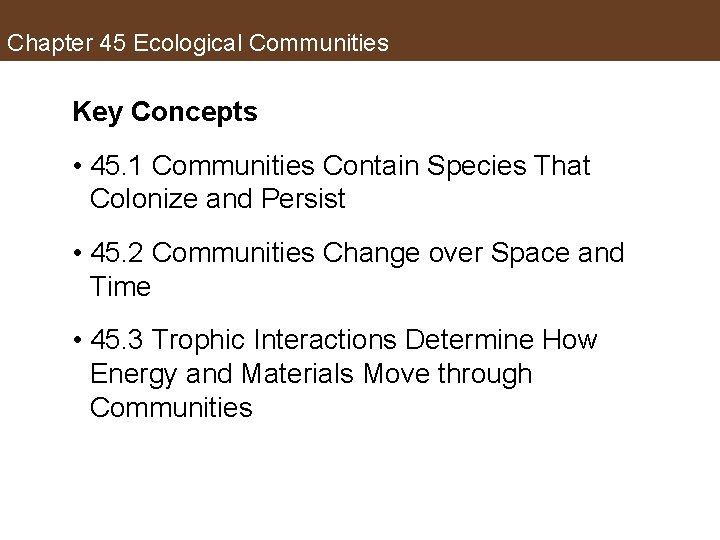 Chapter 45 Ecological Communities

Key Concepts

• 45.1 Communities Contain Species That Colonize and Persist

• 45.2 Communities Change over Space and Time

• 45.3 Trophic Interactions Determine How Energy and Materials Move through Communities